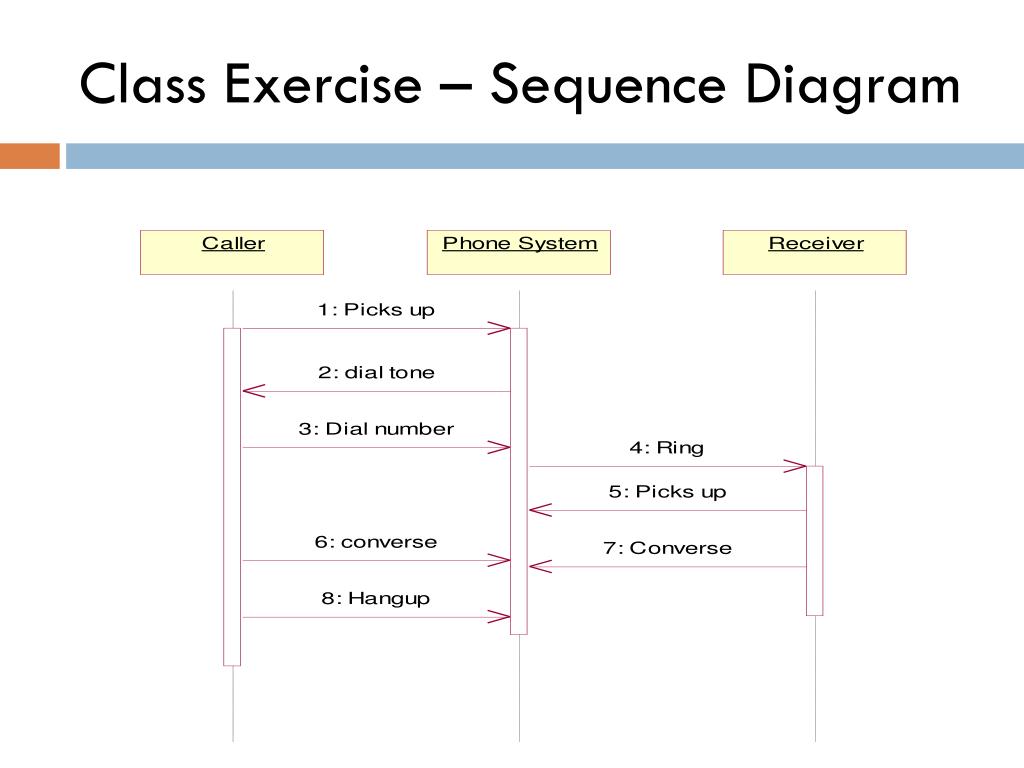 Class Exercise – Sequence Diagram

Caller

Phone System

Receiver

1: Picks up

2: dial tone

3: Dial number

4: Ring

5: Picks up

6: converse

7: Converse

8: Hangup